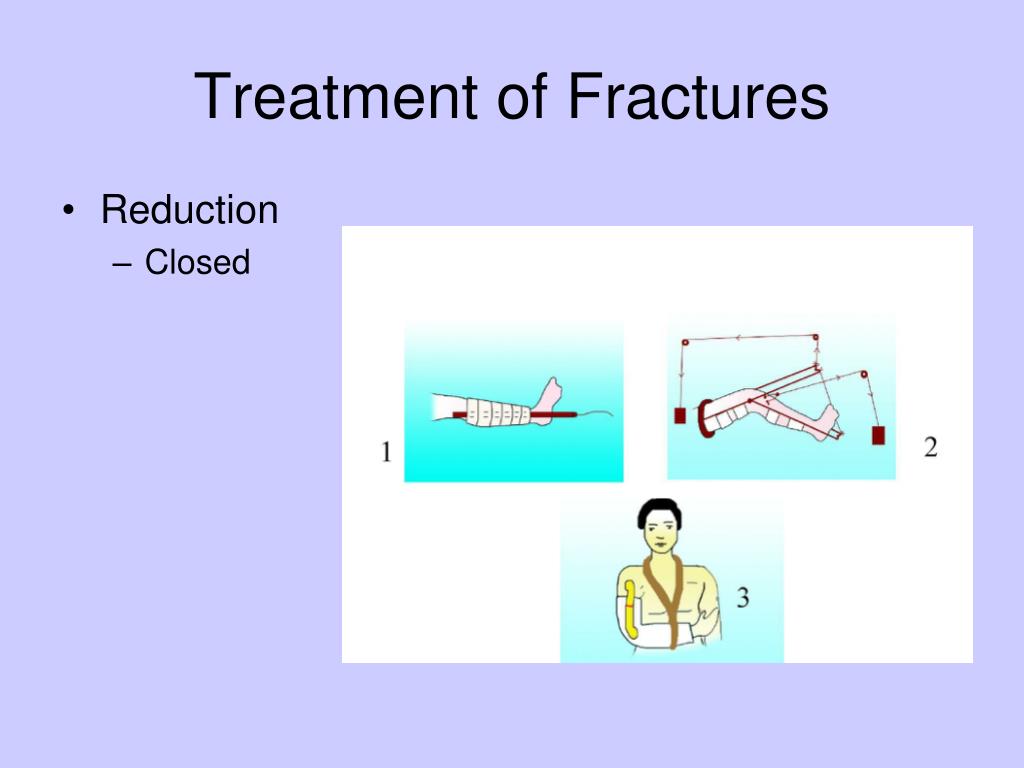 Treatment of Fractures

• Reduction
– Closed

1

2

3